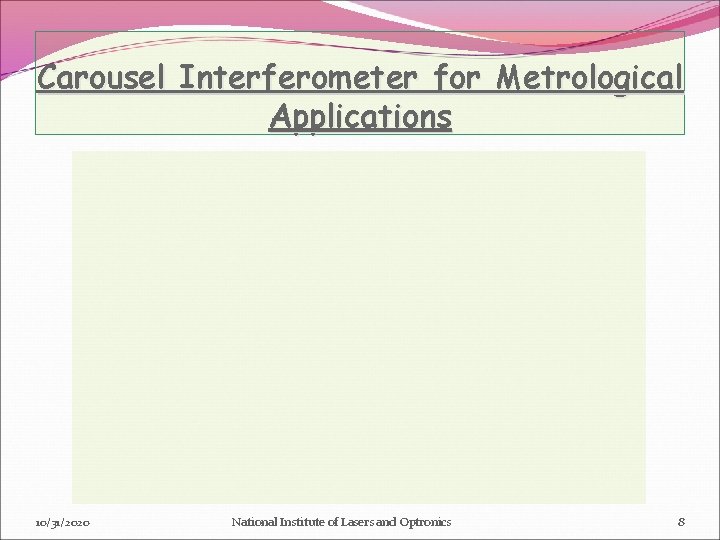 Carousel Interferometer for Metrological Applications

10/31/2020

National Institute of Lasers and Optronics

8